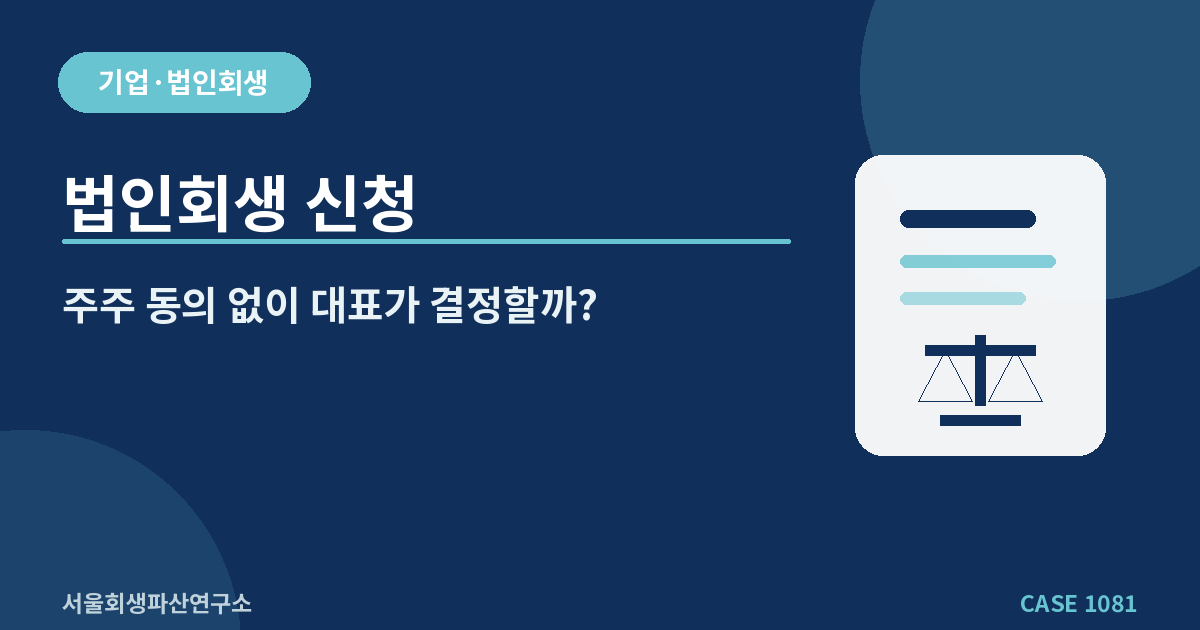 기업·법인회생

법인회생 신청

주주 동의 없이 대표가 결정할까?

서울회생파산연구소

CASE 1081